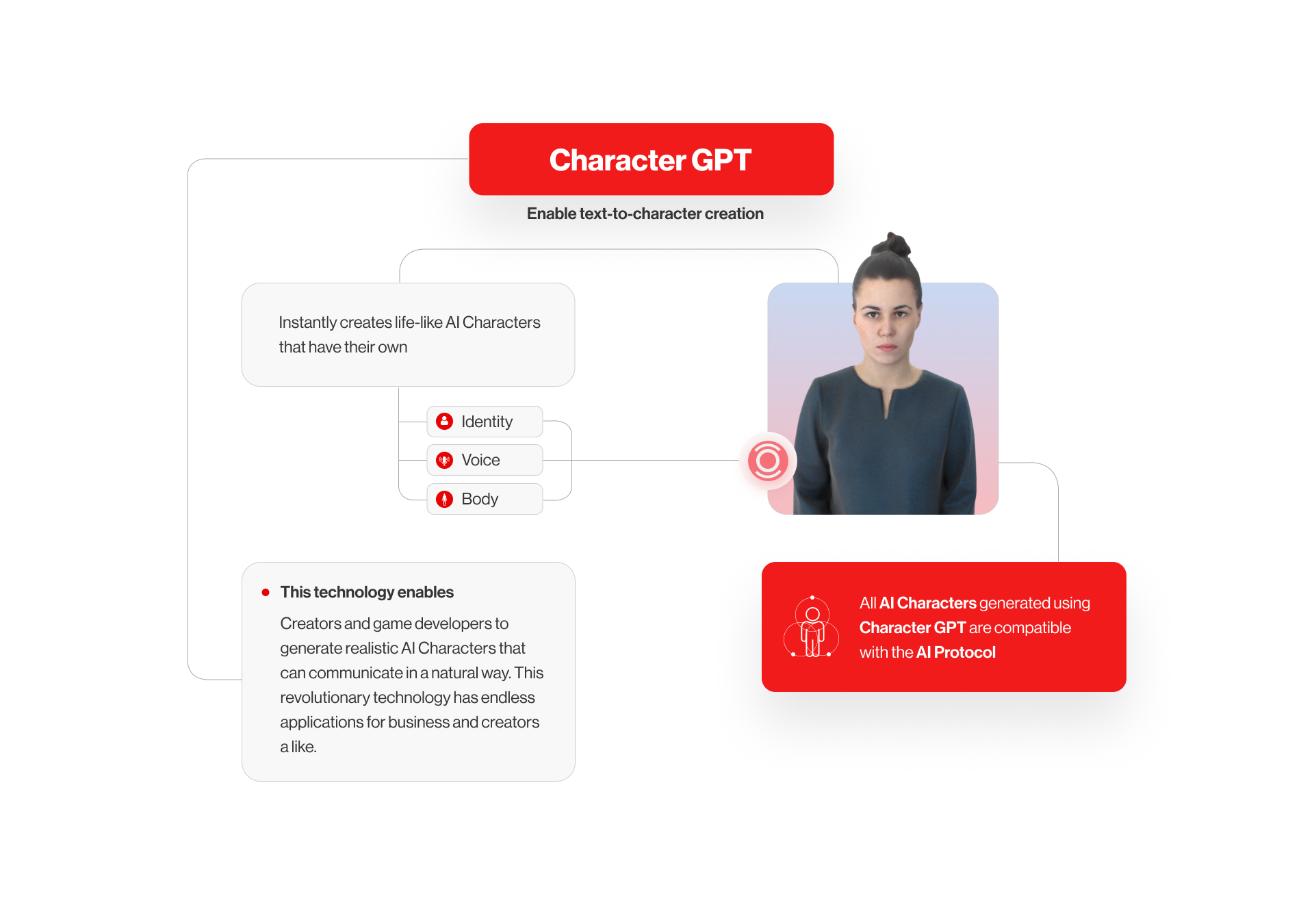 Character GPT

Enable text-to-character creation

Instantly creates life-like AI Characters that have their own

Identity

Voice

Body

This technology enables

Creators and game developers to generate realistic AI Characters that can communicate in a natural way. This revolutionary technology has endless applications for business and creators a like.

All AI Characters generated using Character GPT are compatible with the AI Protocol